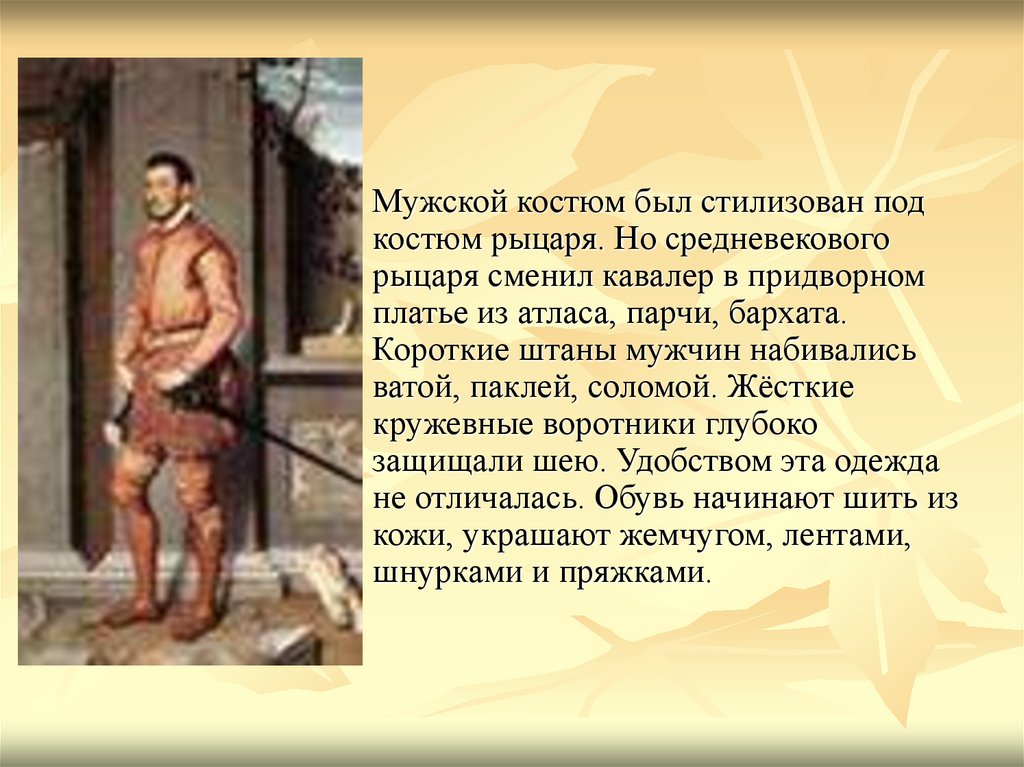 Мужской костюм был стилизован под костюм рыцаря. Но средневекового рыцаря сменил кавалер в придворном платье из атласа, парчи, бархата. Короткие штаны мужчин набивались ватой, паклей, соломой. Жёсткие кружевные воротники глубоко защищали шею. Удобством эта одежда не отличалась. Обувь начинают шить из кожи, украшают жемчугом, лентами, шнурками и пряжками.